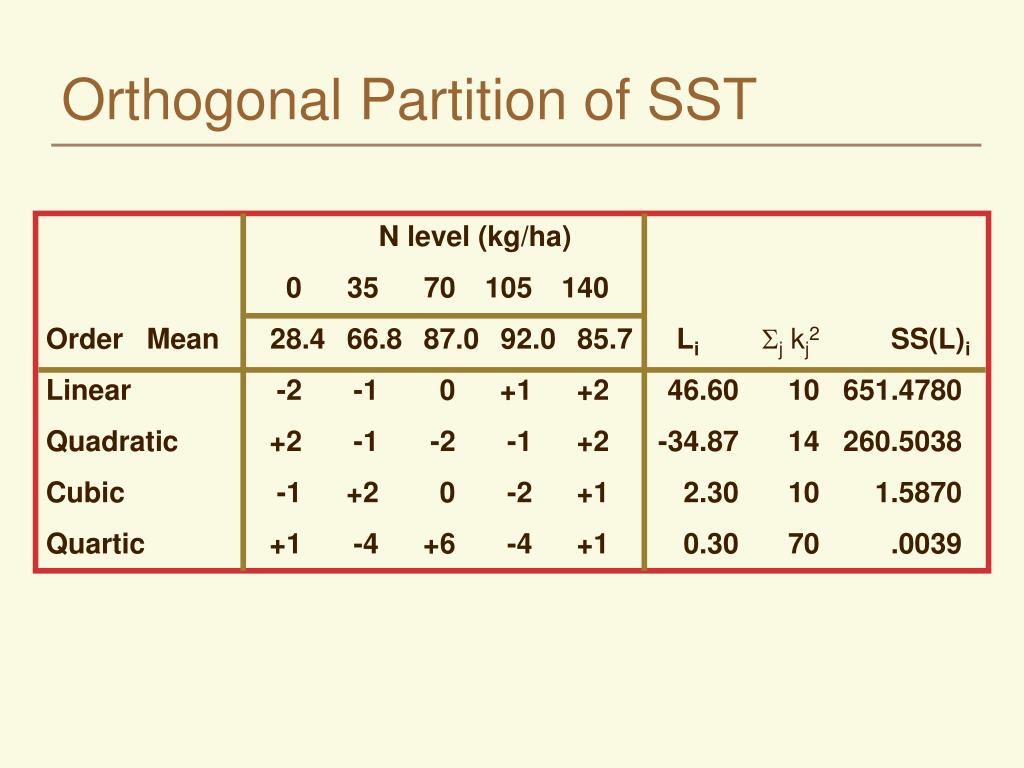 Orthogonal Partition of SST

| | N level (kg/ha) | | | | | | | |
|---|---|---|---|---|---|---|---|---|
| | 0 | 35 | 70 | 105 | 140 | | | |
| Order Mean | 28.4 | 66.8 | 87.0 | 92.0 | 85.7 | $L_i$ | $\Sigma_j k_j^2$ | $SS(L)_i$ |
| Linear | -2 | -1 | 0 | +1 | +2 | 46.60 | 10 | 651.4780 |
| Quadratic | +2 | -1 | -2 | -1 | +2 | -34.87 | 14 | 260.5038 |
| Cubic | -1 | +2 | 0 | -2 | +1 | 2.30 | 10 | 1.5870 |
| Quartic | +1 | -4 | +6 | -4 | +1 | 0.30 | 70 | .0039 |